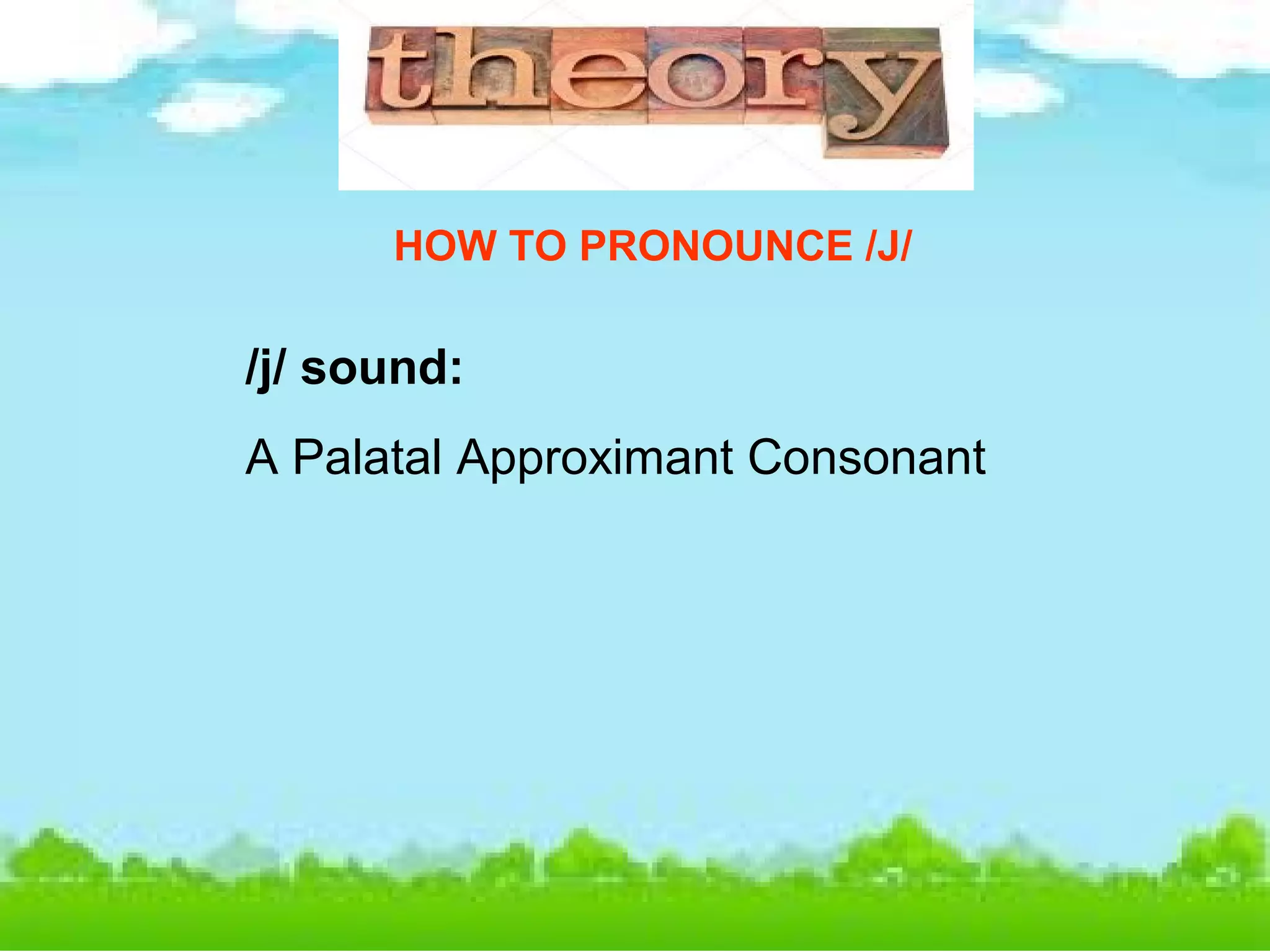 theory

HOW TO PRONOUNCE /J/

/j/ sound:

A Palatal Approximant Consonant